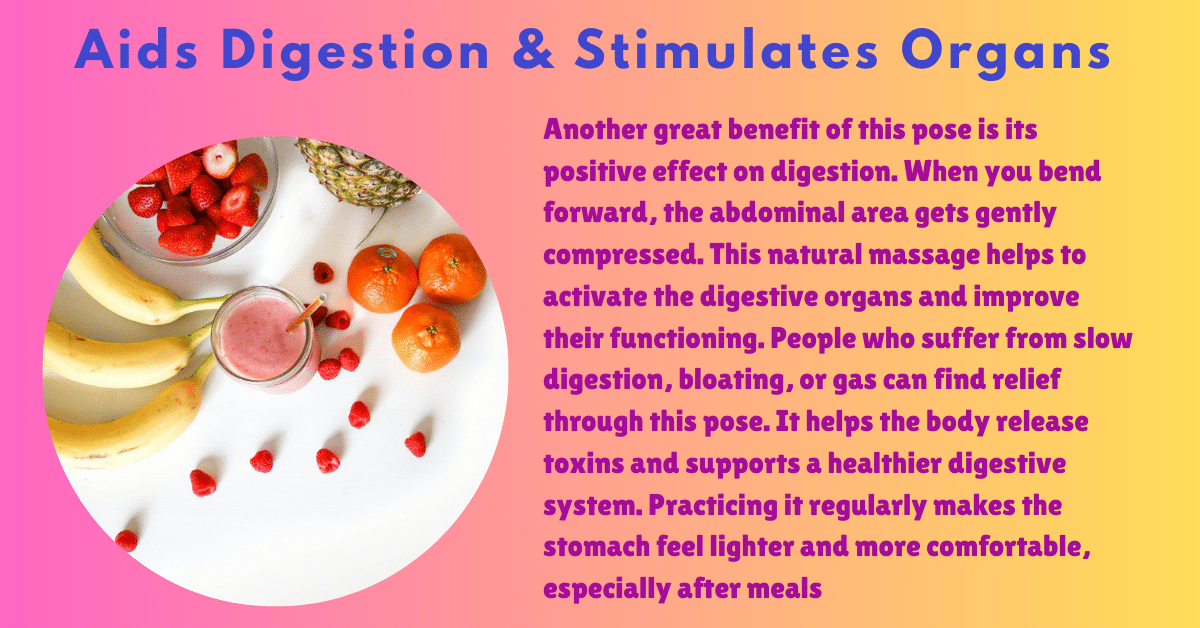 Aids Digestion & Stimulates Organs

Another great benefit of this pose is its positive effect on digestion. When you bend forward, the abdominal area gets gently compressed. This natural massage helps to activate the digestive organs and improve their functioning. People who suffer from slow digestion, bloating, or gas can find relief through this pose. It helps the body release toxins and supports a healthier digestive system. Practicing it regularly makes the stomach feel lighter and more comfortable, especially after meals